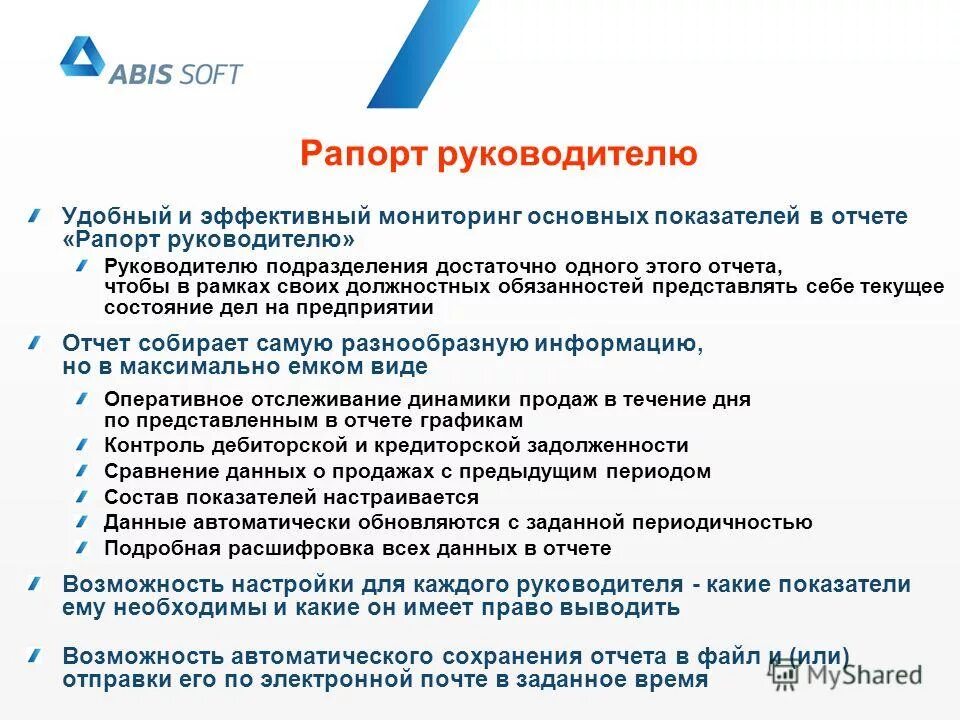 ABIS SOFT

Рапорт руководителю

Удобный и эффективный мониторинг основных показателей в отчете «Рапорт руководителю»

Руководителю подразделения достаточно одного этого отчета, чтобы в рамках своих должностных обязанностей представлять себе текущее состояние дел на предприятии

Отчет собирает самую разнообразную информацию, но в максимально емком виде

Оперативное отслеживание динамики продаж в течение дня по представленным в отчете графикам

Контроль дебиторской и кредиторской задолженности

Сравнение данных о продажах с предыдущим периодом

Состав показателей настраивается

Данные автоматически обновляются с заданной периодичностью

Подробная расшифровка всех данных в отчете

Возможность настройки для каждого руководителя - какие показатели ему необходимы и какие он имеет право выводить

Возможность автоматического сохранения отчета в файл и (или) отправки его по электронной почте в заданное время

MyShared